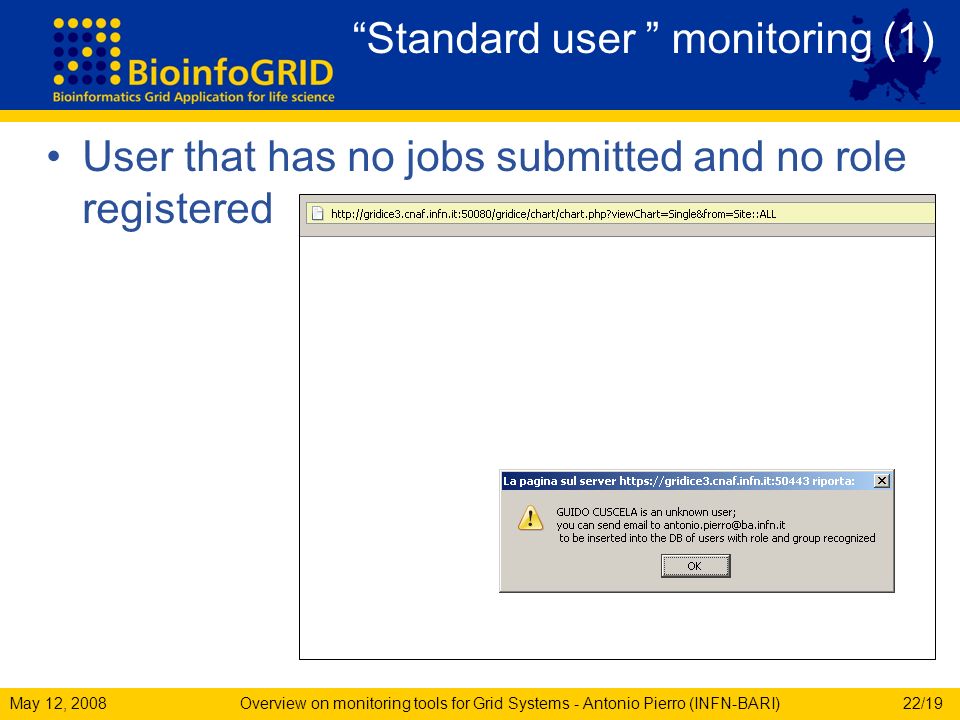 BioinfoGRID
Bioinformatics Grid Application for life science

“Standard user ” monitoring (1)

• User that has no jobs submitted and no role registered

http://gridice3.cnaf.infn.it:50080/gridice/chart/chart.php?viewChart=Single&from=Site::ALL

La pagina sul server https://gridice3.cnaf.infn.it:50443 riporta:

GUIDO CUSCELA is an unknown user;
you can send email to antonio.pierro@ba.infn.it
to be inserted into the DB of users with role and group recognized

OK

May 12, 2008 Overview on monitoring tools for Grid Systems - Antonio Pierro (INFN-BARI) 22/19